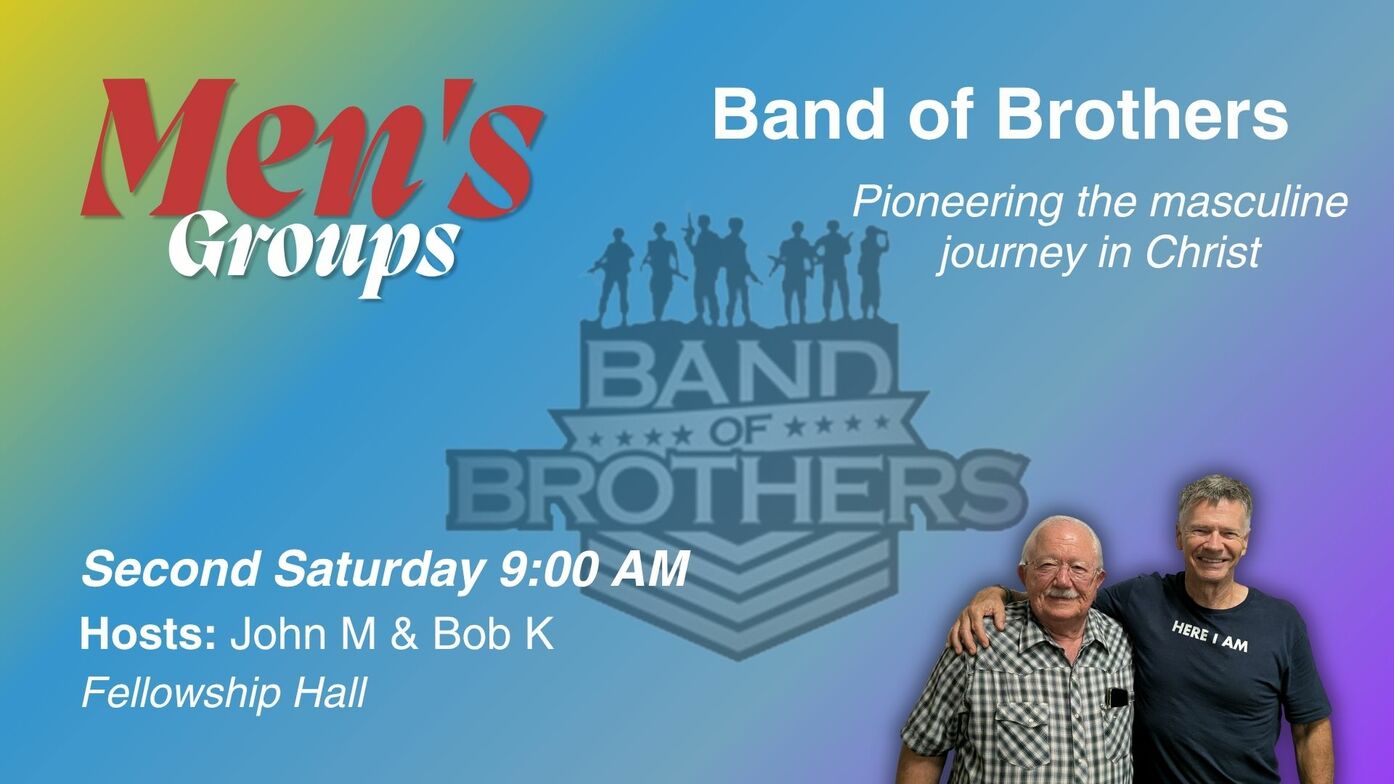 Men's Groups

Band of Brothers

Pioneering the masculine journey in Christ

BAND OF BROTHERS

Second Saturday 9:00 AM

Hosts: John M & Bob K

Fellowship Hall

HERE I AM